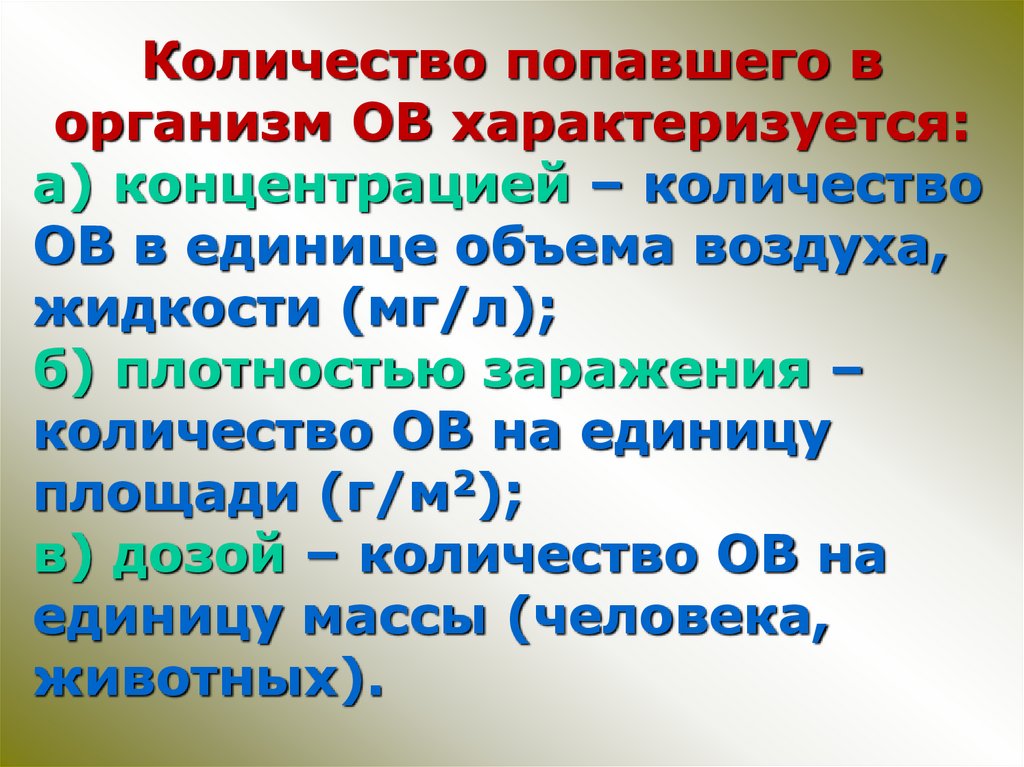 Количество попавшего в организм ОВ характеризуется:
а) концентрацией – количество ОВ в единице объема воздуха, жидкости (мг/л);
б) плотностью заражения – количество ОВ на единицу площади (г/м$^2$);
в) дозой – количество ОВ на единицу массы (человека, животных).